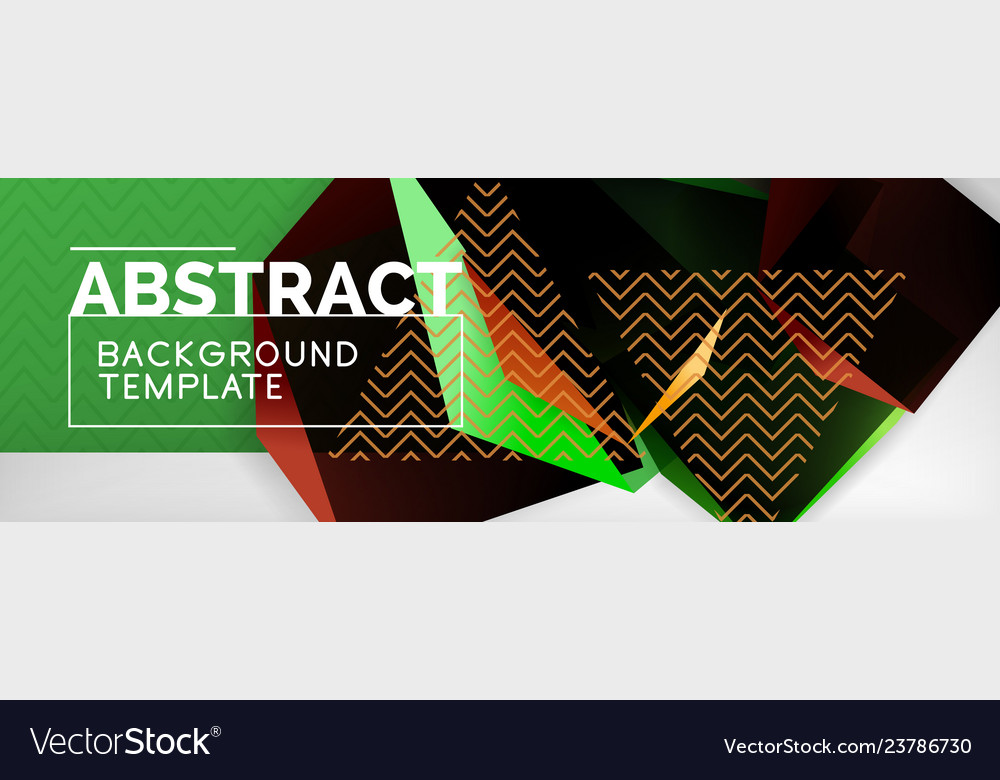 ABSTRACT
BACKGROUND TEMPLATE

VectorStock®
VectorStock.com/23786730